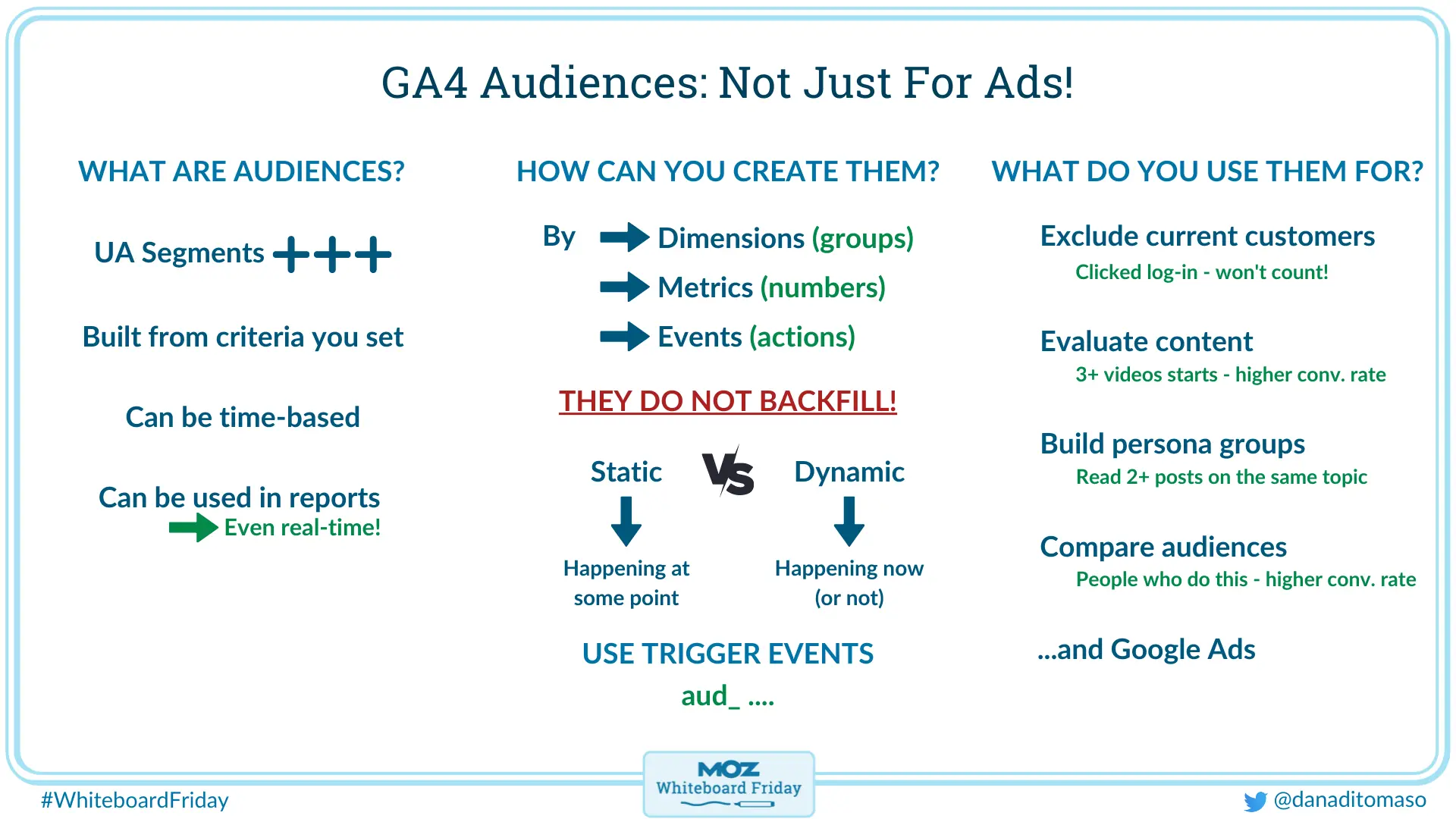 GA4 Audiences: Not Just For Ads!

WHAT ARE AUDIENCES?

UA Segments +++

Built from criteria you set

Can be time-based

Can be used in reports
Even real-time!

HOW CAN YOU CREATE THEM?

By Dimensions (groups)
Metrics (numbers)
Events (actions)

THEY DO NOT BACKFILL!

Static VS Dynamic

Happening at some point

Happening now (or not)

USE TRIGGER EVENTS
aud_ ....

WHAT DO YOU USE THEM FOR?

Exclude current customers
Clicked log-in - won't count!

Evaluate content
3+ videos starts - higher conv. rate

Build persona groups
Read 2+ posts on the same topic

Compare audiences
People who do this - higher conv. rate

...and Google Ads

#WhiteboardFriday

MOZ
Whiteboard Friday

@danaditomaso